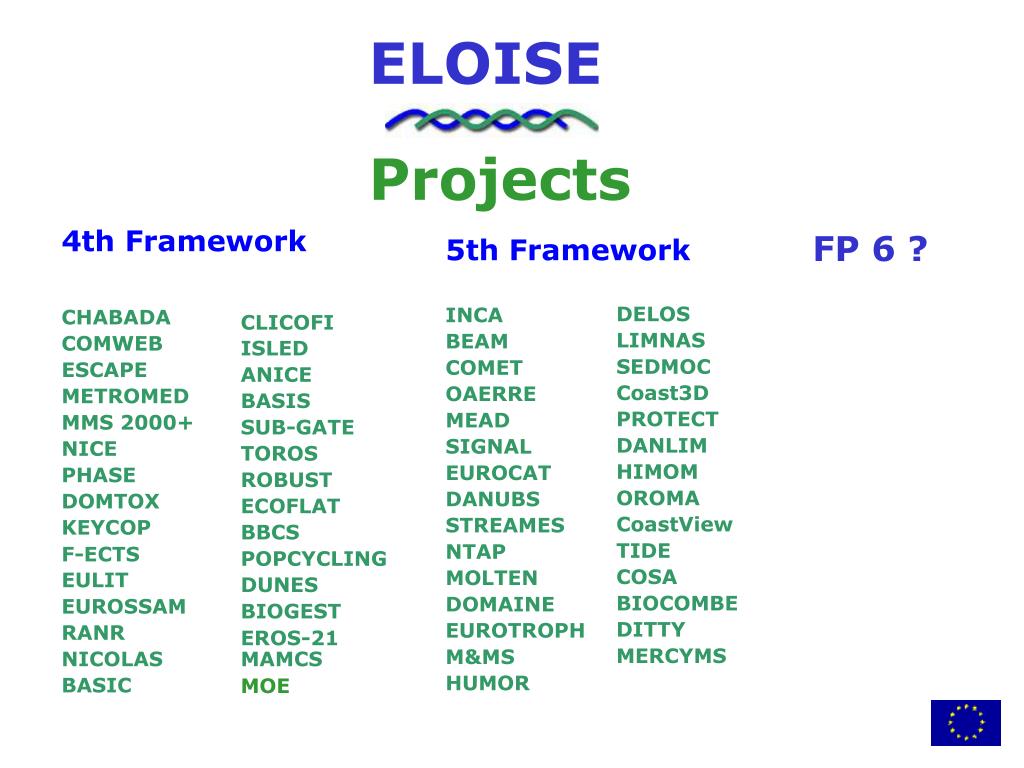 ELOISE

Projects

4th Framework

CHABADA
COMWEB
ESCAPE
METROMED
MMS 2000+
NICE
PHASE
DOMTOX
KEYCOP
F-ECTS
EULIT
EUROSSAM
RANR
NICOLAS
BASIC

CLICOFI
ISLED
ANICE
BASIS
SUB-GATE
TOROS
ROBUST
ECOFLAT
BBCS
POPCYCLING
DUNES
BIOGEST
EROS-21
MAMCS
MOE

5th Framework

INCA
BEAM
COMET
OAERRE
MEAD
SIGNAL
EUROCAT
DANUBS
STREAMES
NTAP
MOLTEN
DOMAINE
EUROTROPH
M&MS
HUMOR

DELOS
LIMNAS
SEDMOC
Coast3D
PROTECT
DANLIM
HIMOM
OROMA
CoastView
TIDE
COSA
BIOCOMBE
DITTY
MERCYMS

FP 6 ?